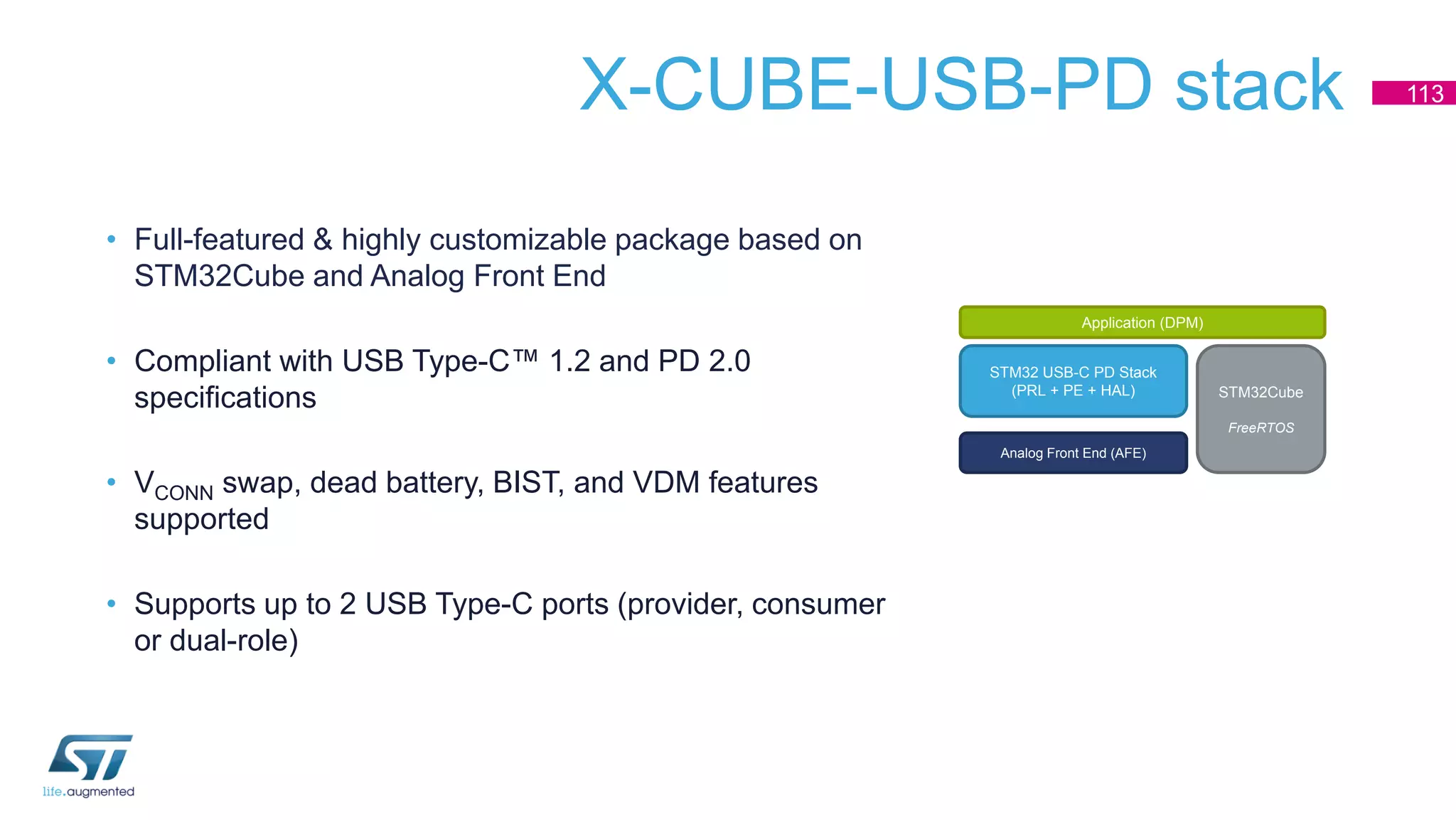 X-CUBE-USB-PD stack

113

• Full-featured & highly customizable package based on STM32Cube and Analog Front End

• Compliant with USB Type-C™ 1.2 and PD 2.0 specifications

• $V_{CONN}$ swap, dead battery, BIST, and VDM features supported

• Supports up to 2 USB Type-C ports (provider, consumer or dual-role)

Application (DPM)

STM32 USB-C PD Stack (PRL + PE + HAL)

STM32Cube

FreeRTOS

Analog Front End (AFE)

ST

life.augmented